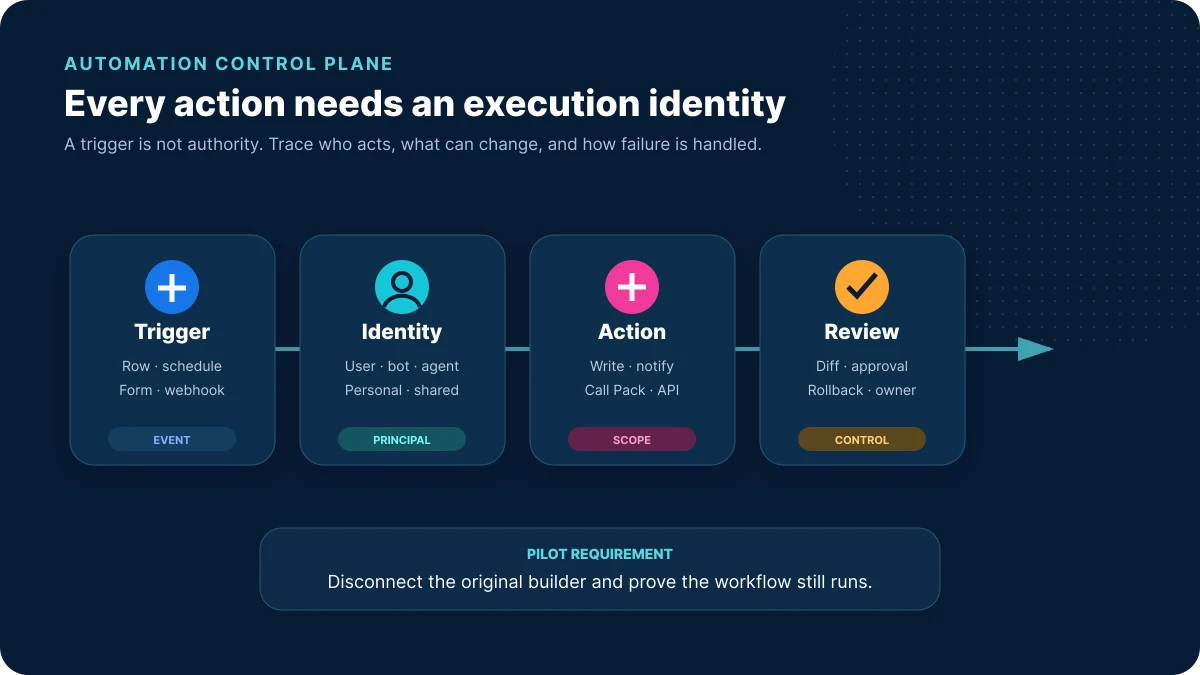 AUTOMATION CONTROL PLANE

Every action needs an execution identity

A trigger is not authority. Trace who acts, what can change, and how failure is handled.

Trigger
Row · schedule
Form · webhook
EVENT

Identity
User · bot · agent
Personal · shared
PRINCIPAL

Action
Write · notify
Call Pack · API
SCOPE

Review
Diff · approval
Rollback · owner
CONTROL

PILOT REQUIREMENT
Disconnect the original builder and prove the workflow still runs.